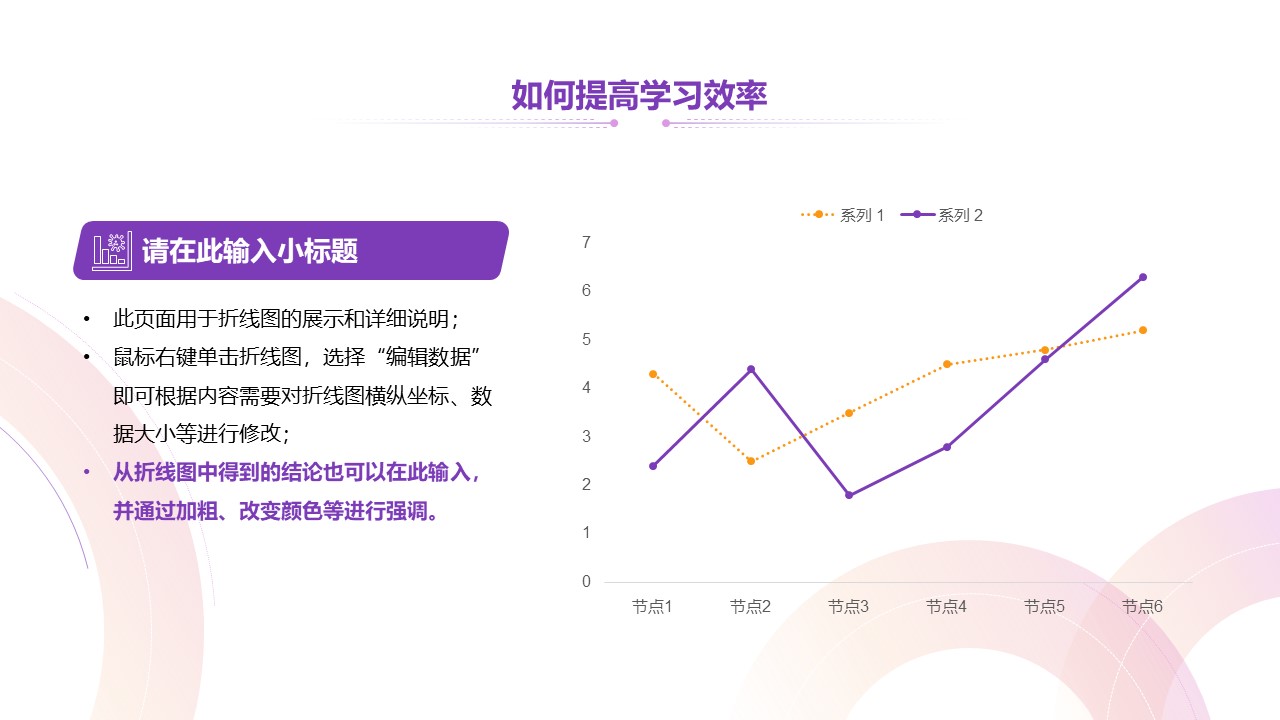 如何提高学习效率

请在此输入小标题

• 此页面用于折线图的展示和详细说明；
• 鼠标右键单击折线图，选择“编辑数据”即可根据内容需要对折线图横纵坐标、数据大小等进行修改；
• 从折线图中得到的结论也可以在此输入，并通过加粗、改变颜色等进行强调。

系列 1　系列 2

7
6
5
4
3
2
1
0

节点1　节点2　节点3　节点4　节点5　节点6